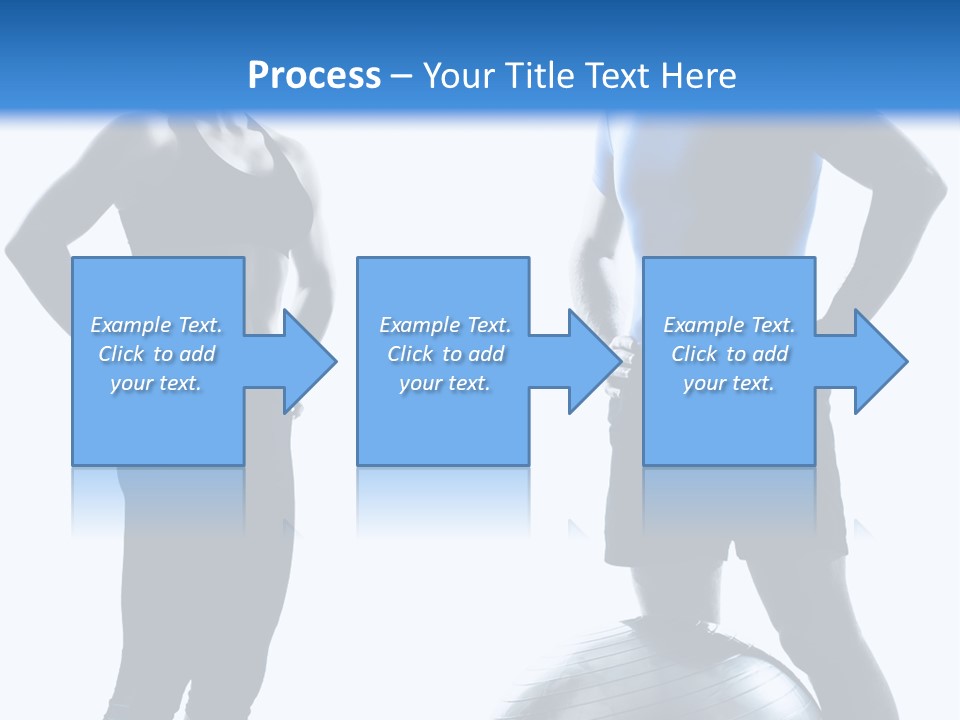 Process – Your Title Text Here

Example Text. Click to add your text.

Example Text. Click to add your text.

Example Text. Click to add your text.